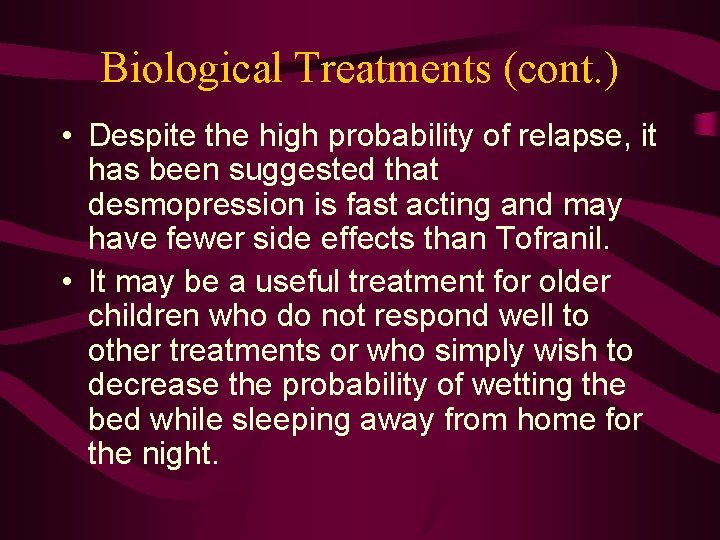 Biological Treatments (cont.)

• Despite the high probability of relapse, it has been suggested that desmopression is fast acting and may have fewer side effects than Tofranil.

• It may be a useful treatment for older children who do not respond well to other treatments or who simply wish to decrease the probability of wetting the bed while sleeping away from home for the night.